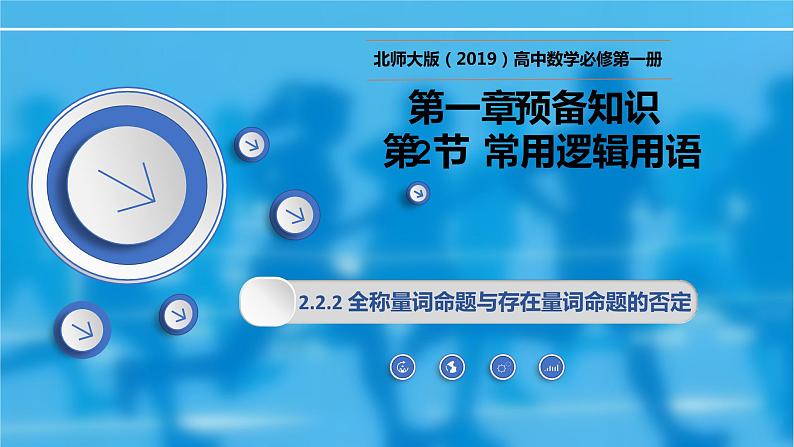 北师大版（2019）高中数学必修第一册

第一章预备知识
第2节 常用逻辑用语

2.2.2 全称量词命题与存在量词命题的否定